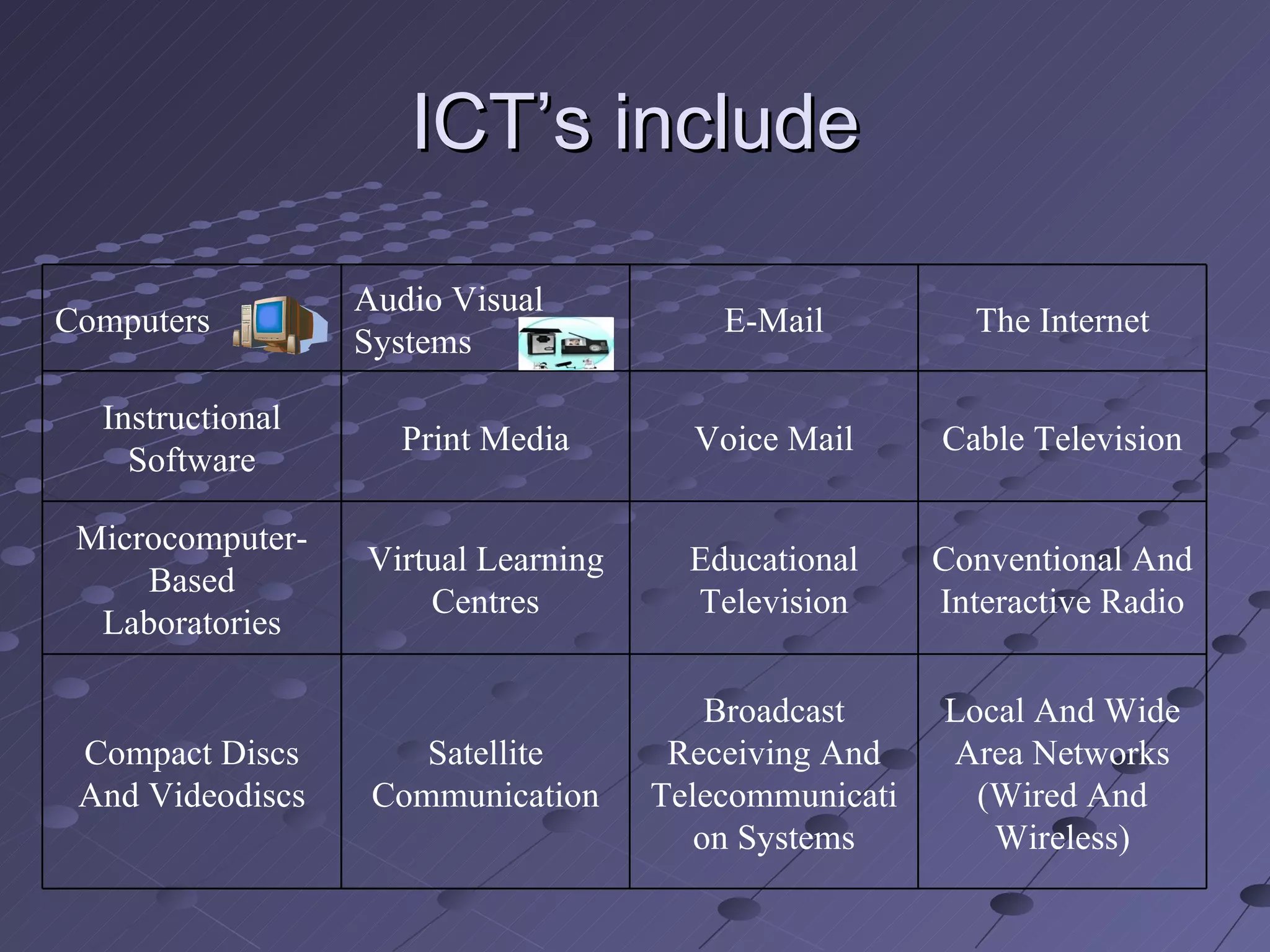 ICT’s include

| Computers | Audio Visual Systems | E-Mail | The Internet |
|---|---|---|---|
| Instructional Software | Print Media | Voice Mail | Cable Television |
| Microcomputer-Based Laboratories | Virtual Learning Centres | Educational Television | Conventional And Interactive Radio |
| Compact Discs And Videodiscs | Satellite Communication | Broadcast Receiving And Telecommunication Systems | Local And Wide Area Networks (Wired And Wireless) |